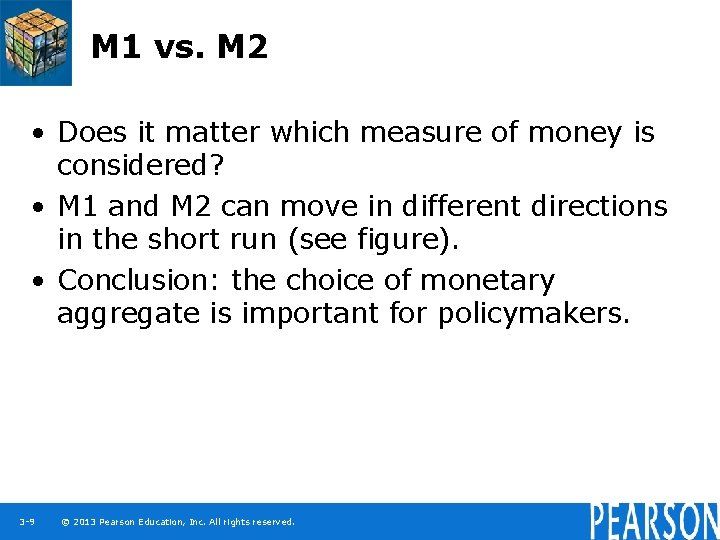 M1 vs. M2

• Does it matter which measure of money is considered?

• M1 and M2 can move in different directions in the short run (see figure).

• Conclusion: the choice of monetary aggregate is important for policymakers.

3-9 © 2013 Pearson Education, Inc. All rights reserved.

PEARSON